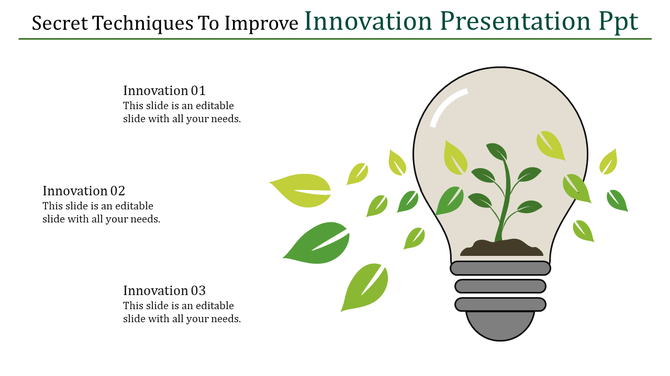 Secret Techniques To Improve Innovation Presentation Ppt

Innovation 01
This slide is an editable slide with all your needs.

Innovation 02
This slide is an editable slide with all your needs.

Innovation 03
This slide is an editable slide with all your needs.